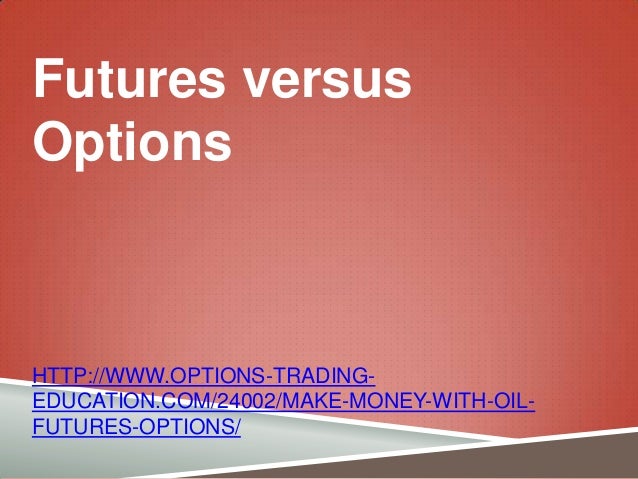 Futures versus Options

HTTP://WWW.OPTIONS-TRADING-EDUCATION.COM/24002/MAKE-MONEY-WITH-OIL-FUTURES-OPTIONS/